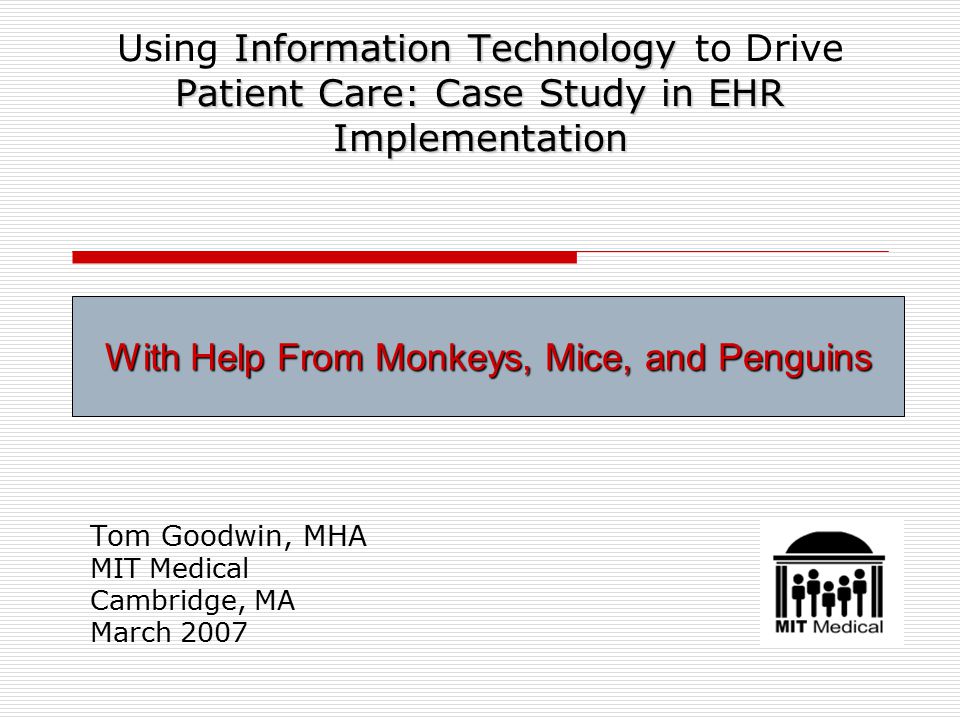 Using Information Technology to Drive Patient Care: Case Study in EHR Implementation

With Help From Monkeys, Mice, and Penguins

Tom Goodwin, MHA
MIT Medical
Cambridge, MA
March 2007

MIT Medical